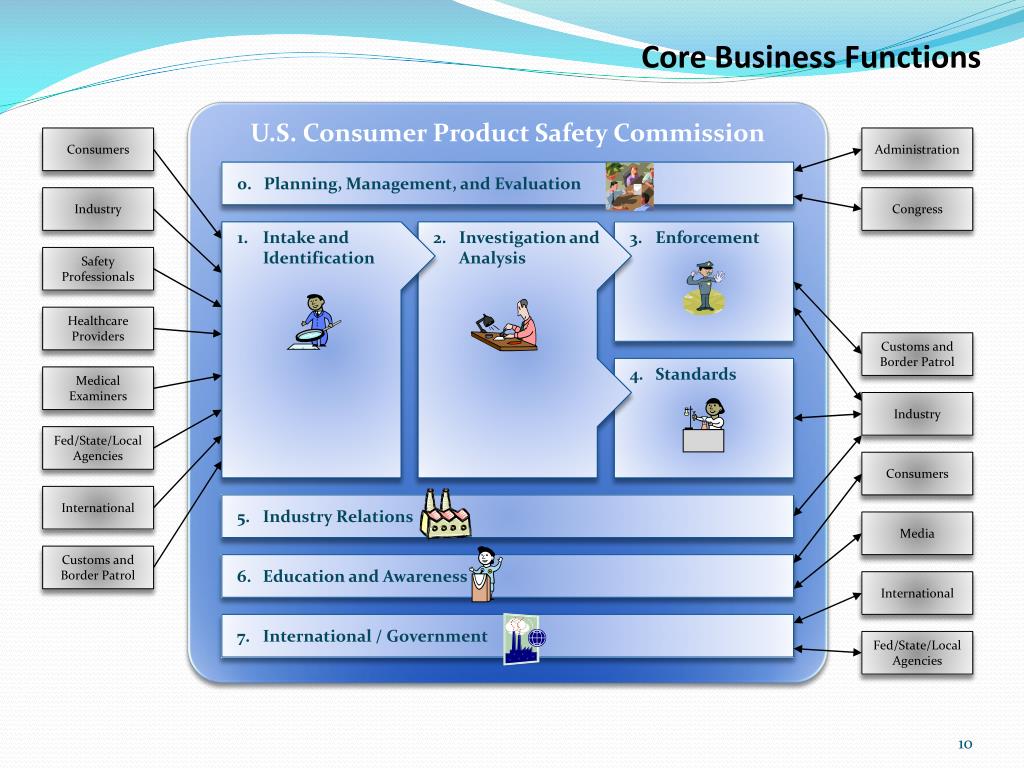 Core Business Functions

Consumers

Industry

Safety Professionals

Healthcare Providers

Medical Examiners

Fed/State/Local Agencies

International

Customs and Border Patrol

U.S. Consumer Product Safety Commission

0. Planning, Management, and Evaluation

1. Intake and Identification

2. Investigation and Analysis

3. Enforcement

4. Standards

5. Industry Relations

6. Education and Awareness

7. International / Government

Administration

Congress

Customs and Border Patrol

Industry

Consumers

Media

International

Fed/State/Local Agencies

10